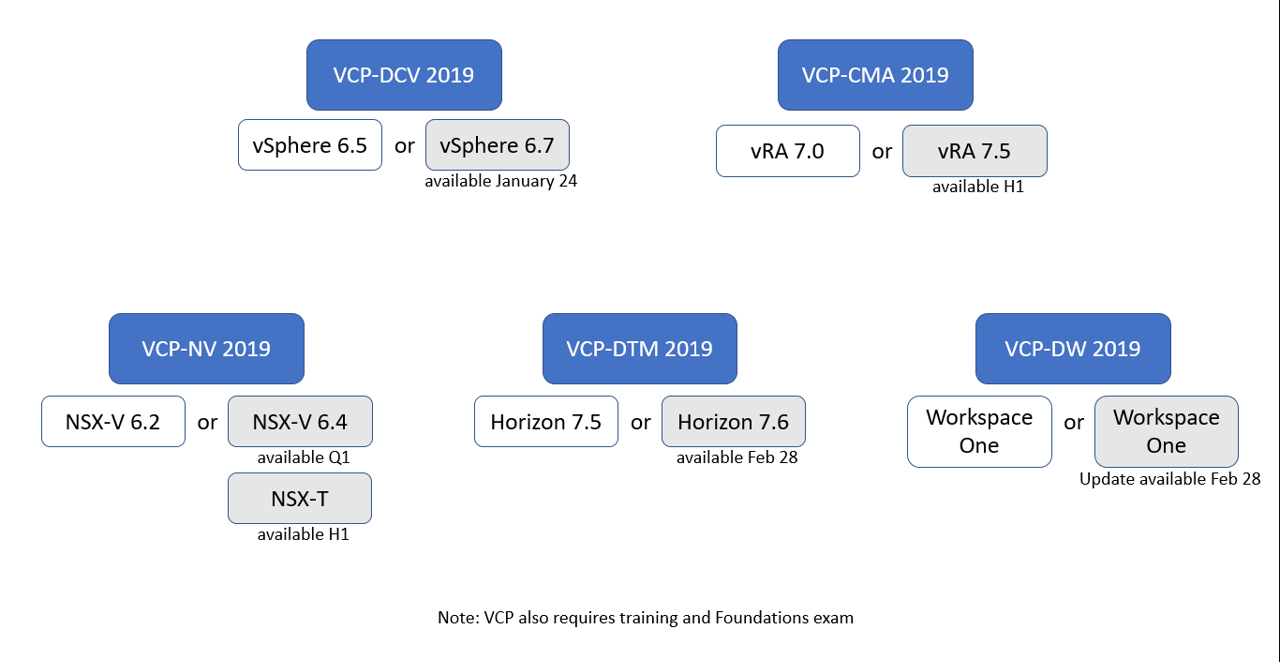 VCP-DCV 2019

vSphere 6.5 or vSphere 6.7
available January 24

VCP-CMA 2019

vRA 7.0 or vRA 7.5
available H1

VCP-NV 2019

NSX-V 6.2 or NSX-V 6.4
available Q1

NSX-T
available H1

VCP-DTM 2019

Horizon 7.5 or Horizon 7.6
available Feb 28

VCP-DW 2019

Workspace One or Workspace One
Update available Feb 28

Note: VCP also requires training and Foundations exam